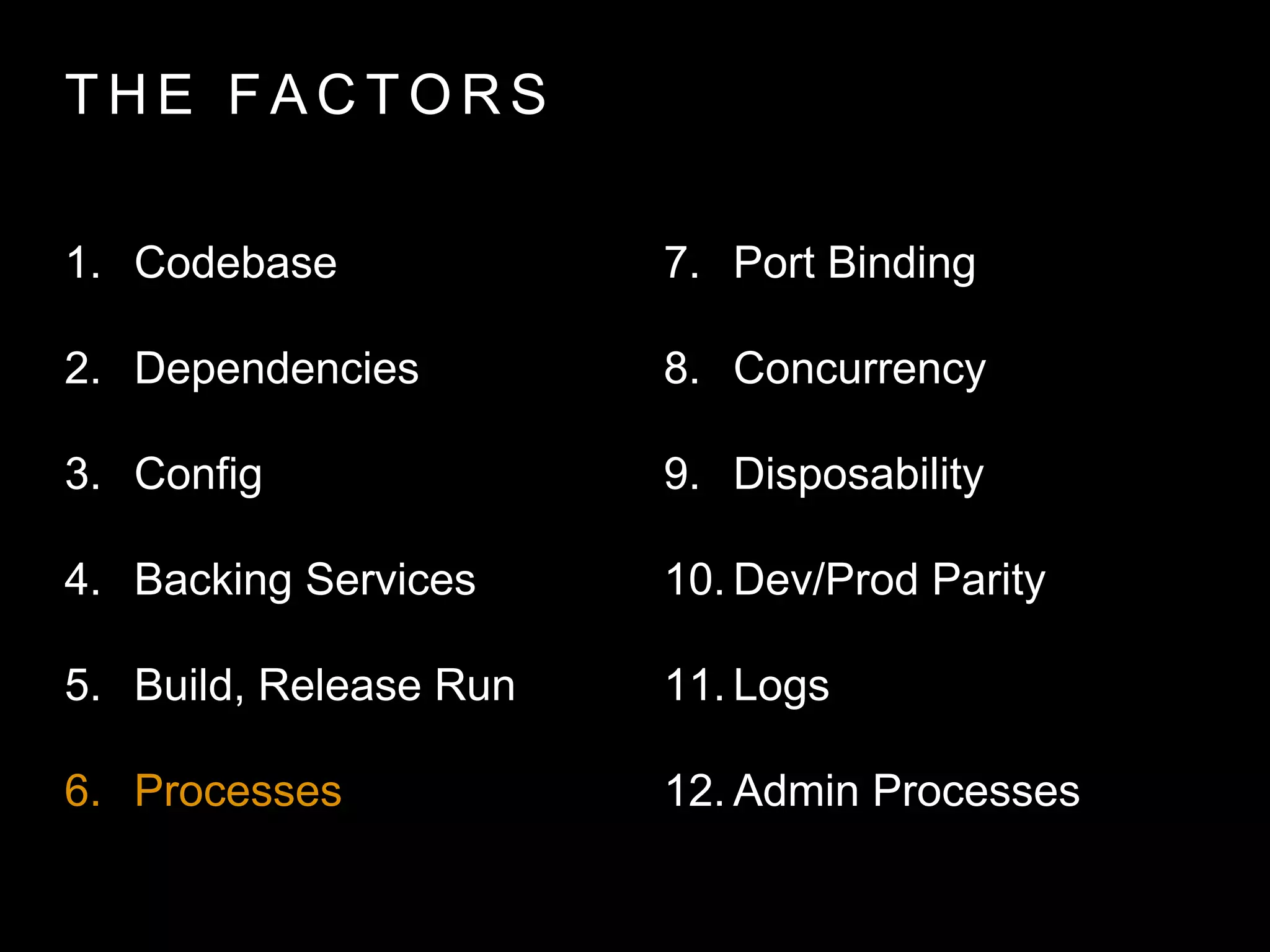 THE FACTORS

1. Codebase
2. Dependencies
3. Config
4. Backing Services
5. Build, Release Run
6. Processes

7. Port Binding
8. Concurrency
9. Disposability
10. Dev/Prod Parity
11. Logs
12. Admin Processes